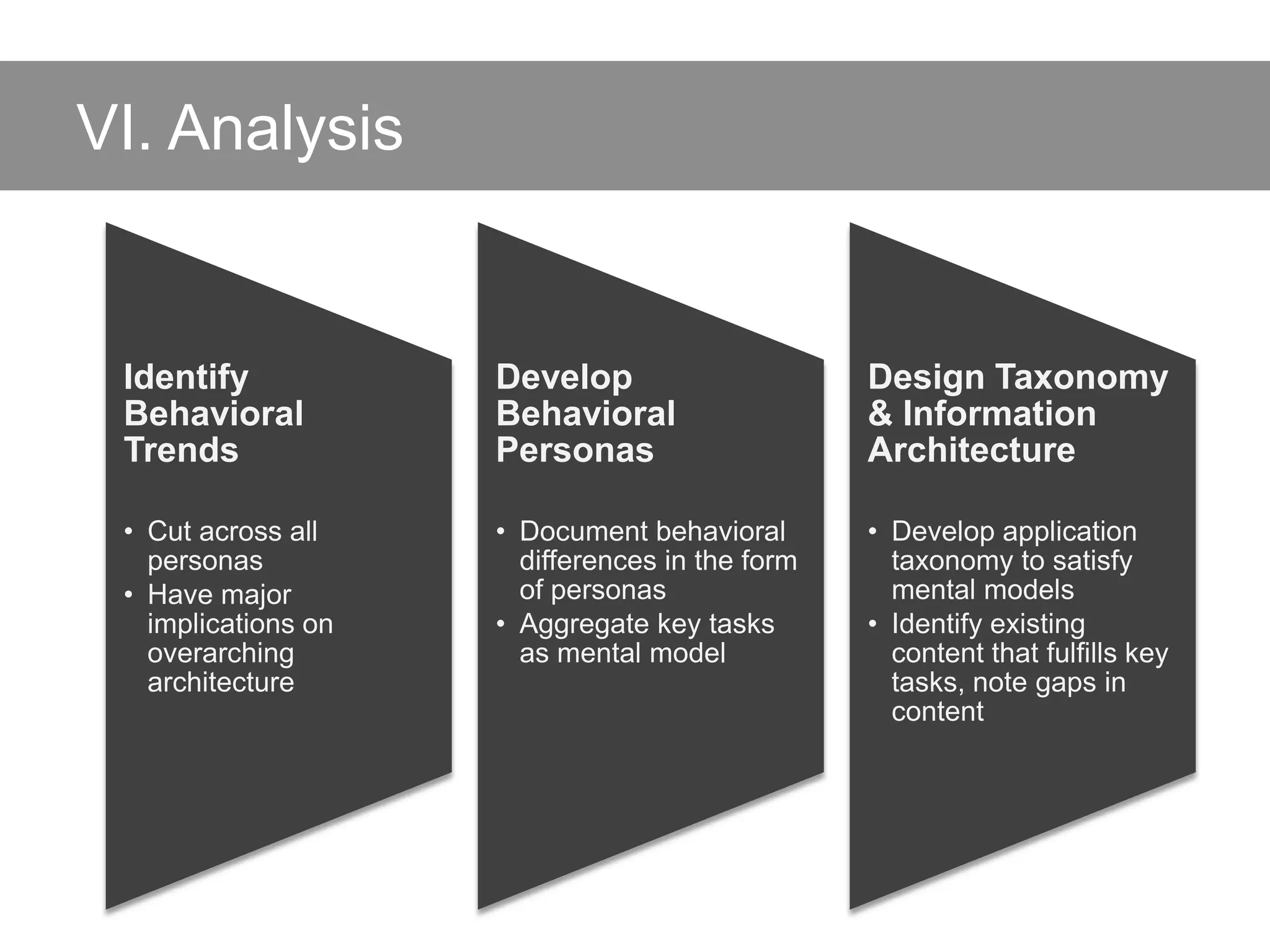 VI. Analysis

Identify Behavioral Trends

• Cut across all personas
• Have major implications on overarching architecture

Develop Behavioral Personas

• Document behavioral differences in the form of personas
• Aggregate key tasks as mental model

Design Taxonomy & Information Architecture

• Develop application taxonomy to satisfy mental models
• Identify existing content that fulfills key tasks, note gaps in content